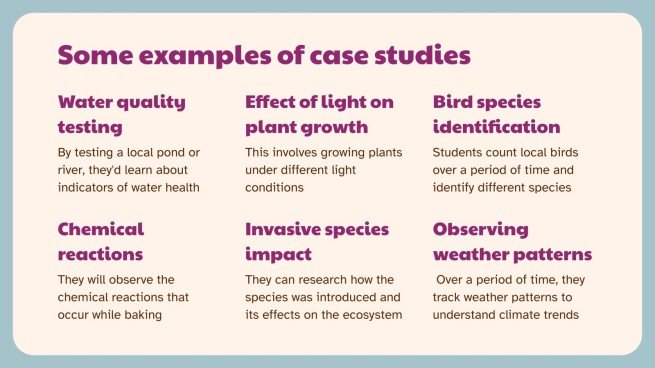 Some examples of case studies

Water quality testing

By testing a local pond or river, they'd learn about indicators of water health

Effect of light on plant growth

This involves growing plants under different light conditions

Bird species identification

Students count local birds over a period of time and identify different species

Chemical reactions

They will observe the chemical reactions that occur while baking

Invasive species impact

They can research how the species was introduced and its effects on the ecosystem

Observing weather patterns

Over a period of time, they track weather patterns to understand climate trends